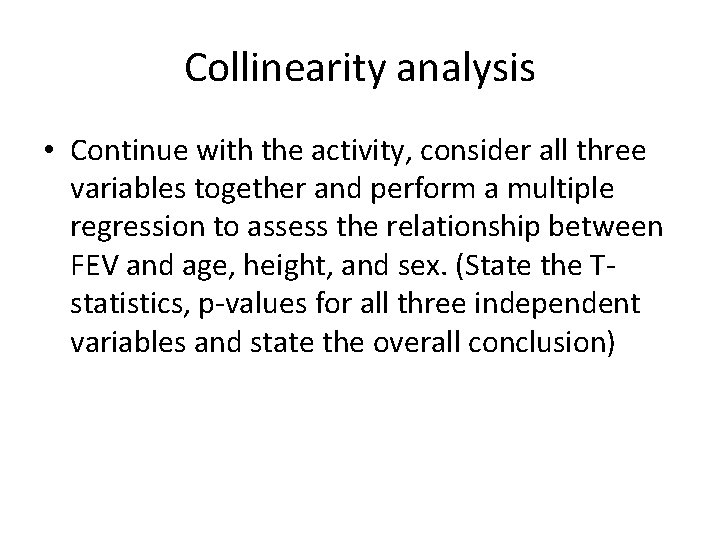 Collinearity analysis

• Continue with the activity, consider all three variables together and perform a multiple regression to assess the relationship between FEV and age, height, and sex. (State the T-statistics, p-values for all three independent variables and state the overall conclusion)